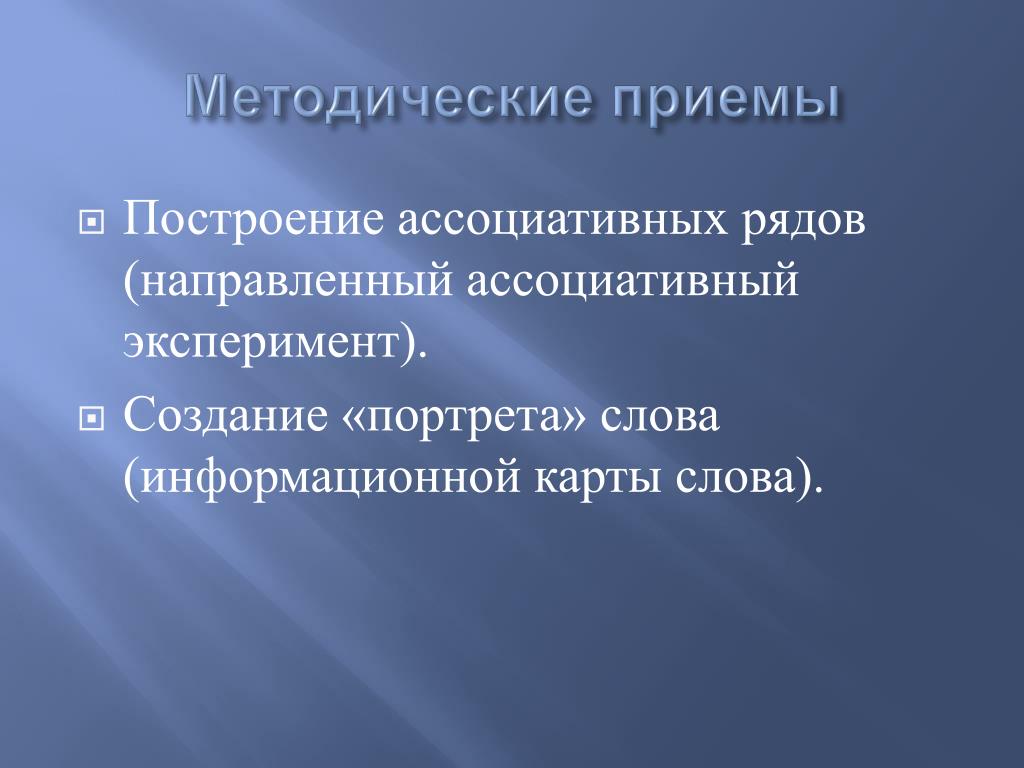 Методические приемы

Построение ассоциативных рядов (направленный ассоциативный эксперимент).

Создание «портрета» слова (информационной карты слова).